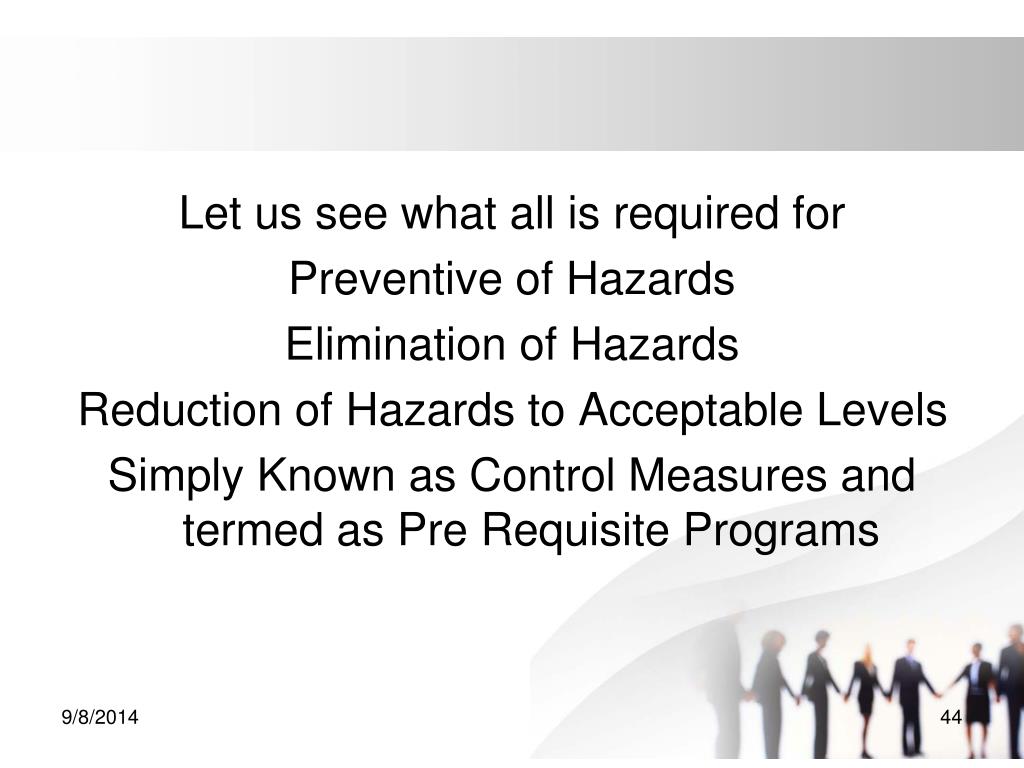 Let us see what all is required for

Preventive of Hazards

Elimination of Hazards

Reduction of Hazards to Acceptable Levels

Simply Known as Control Measures and termed as Pre Requisite Programs

9/8/2014

44